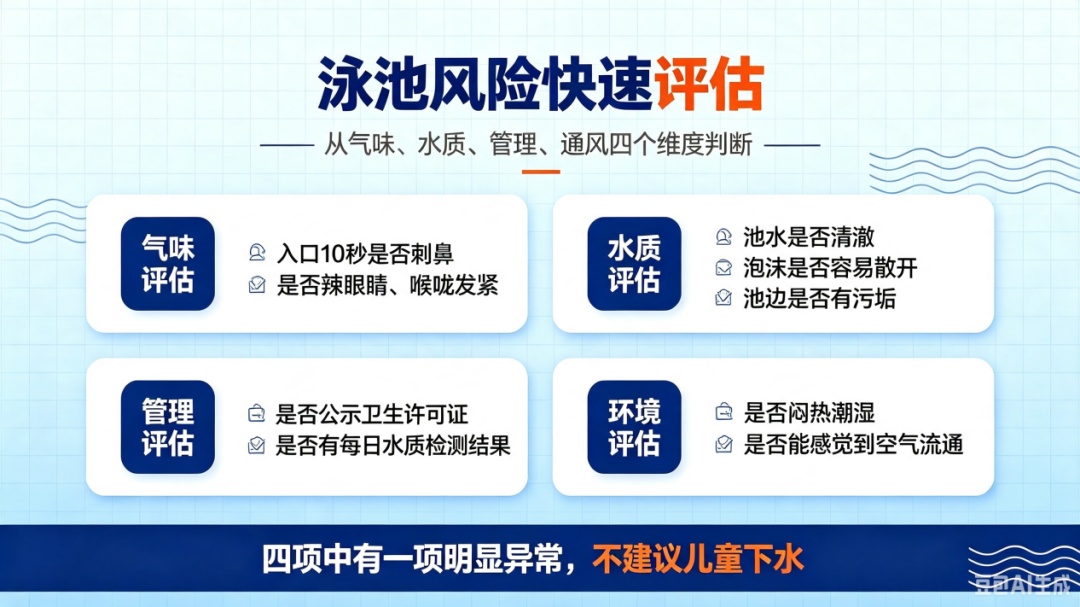 泳池风险快速评估

从气味、水质、管理、通风四个维度判断

气味评估

入口10秒是否刺鼻
是否辣眼睛、喉咙发紧

水质评估

池水是否清澈
泡沫是否容易散开
池边是否有污垢

管理评估

是否公示卫生许可证
是否有每日水质检测结果

环境评估

是否闷热潮湿
是否能感觉到空气流通

四项中有一项明显异常，不建议儿童下水

豆包AI生成